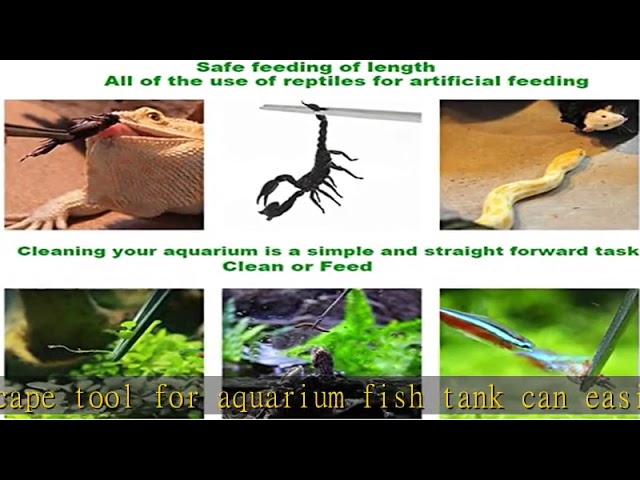 Safe feeding of length
All of the use of reptiles for artificial feeding

Cleaning your aquarium is a simple and straight forward task
Clean or Feed

cape tool for aquarium fish tank can easi